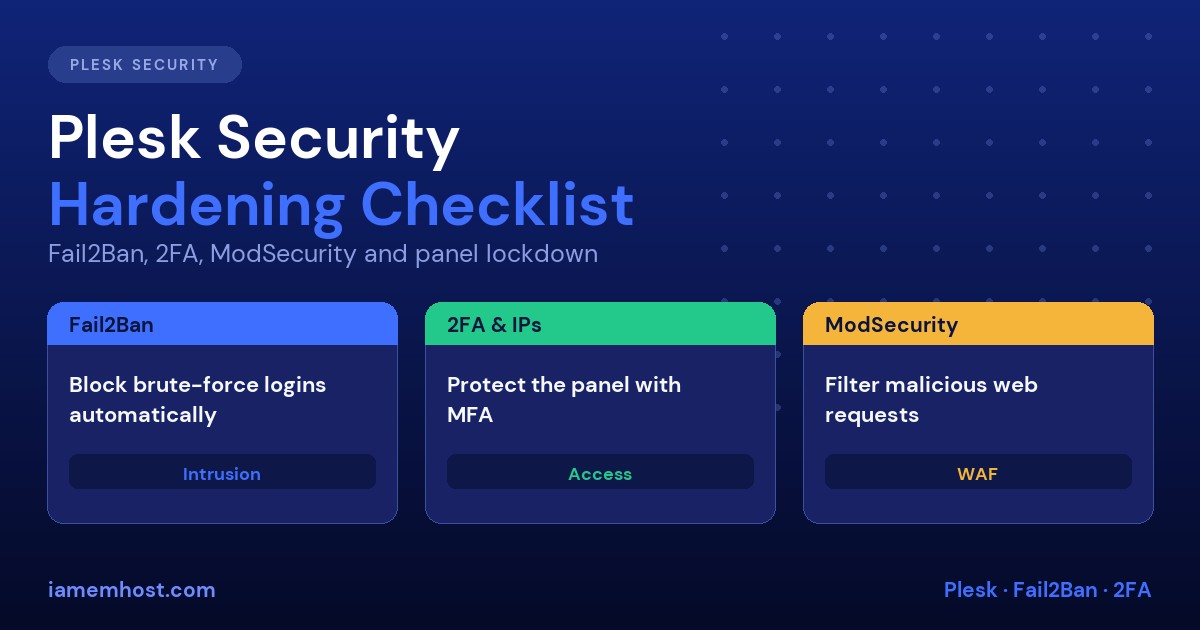 PLESK SECURITY

Plesk Security
Hardening Checklist

Fail2Ban, 2FA, ModSecurity and panel lockdown

Fail2Ban

Block brute-force logins automatically

Intrusion

2FA & IPs

Protect the panel with MFA

Access

ModSecurity

Filter malicious web requests

WAF

iamemhost.com

Plesk · Fail2Ban · 2FA